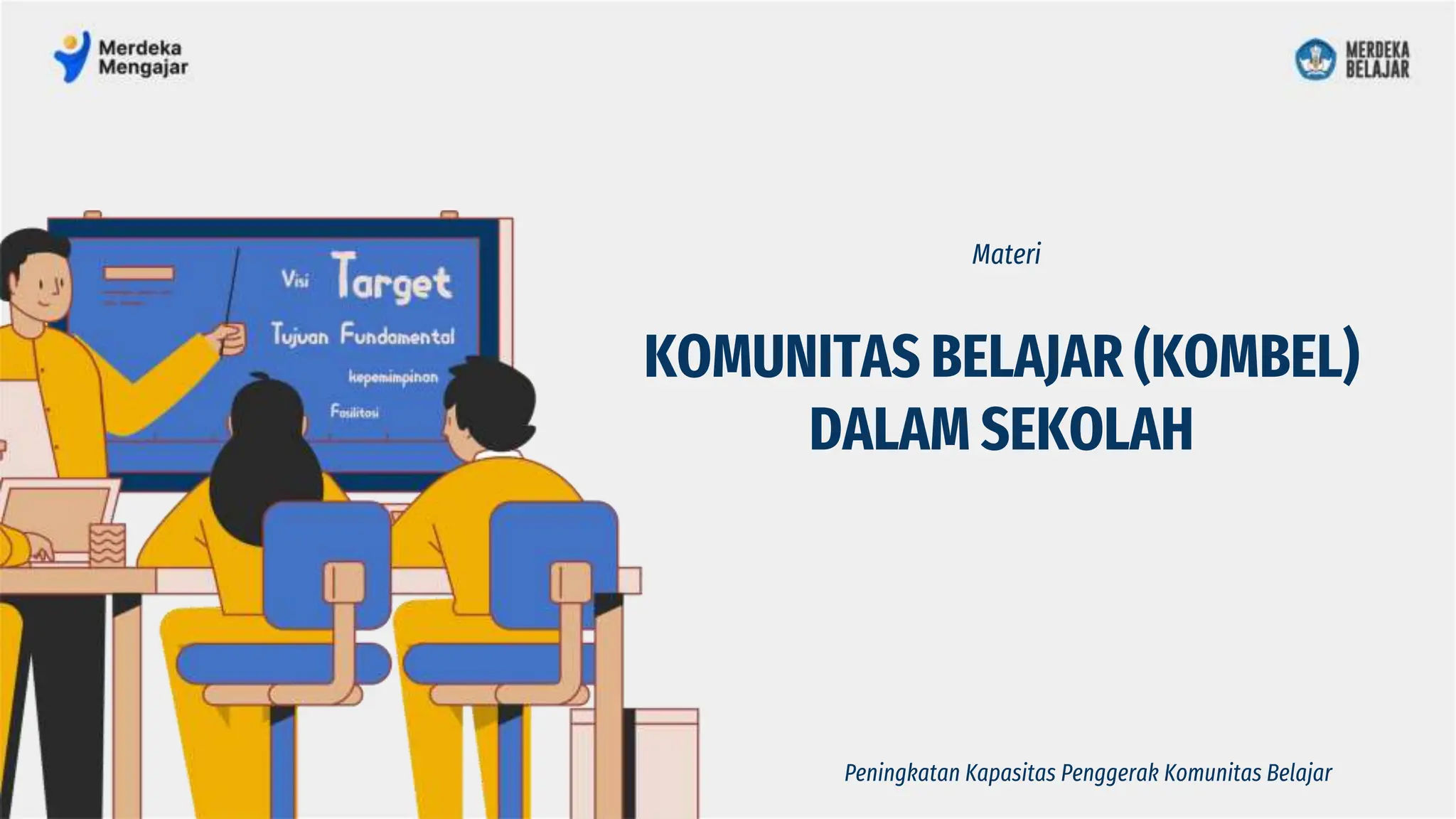 Merdeka Mengajar

MERDEKA BELAJAR

Visi Target

Tujuan Fundamental

kepemimpinan

Fasilitasi

Materi

KOMUNITAS BELAJAR (KOMBEL) DALAM SEKOLAH

Peningkatan Kapasitas Penggerak Komunitas Belajar